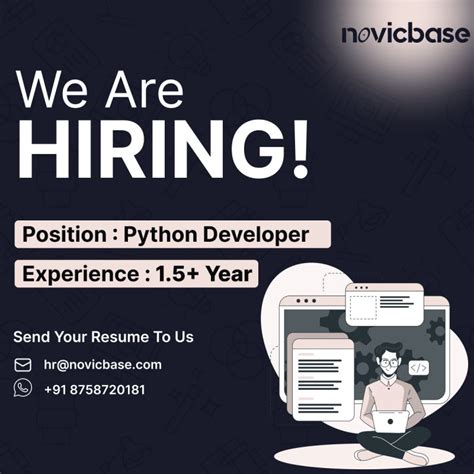 novicbase

We Are
HIRING!

Position : Python Developer

Experience : 1.5+ Year

Send Your Resume To Us

hr@novicbase.com

+91 8758720181

</>